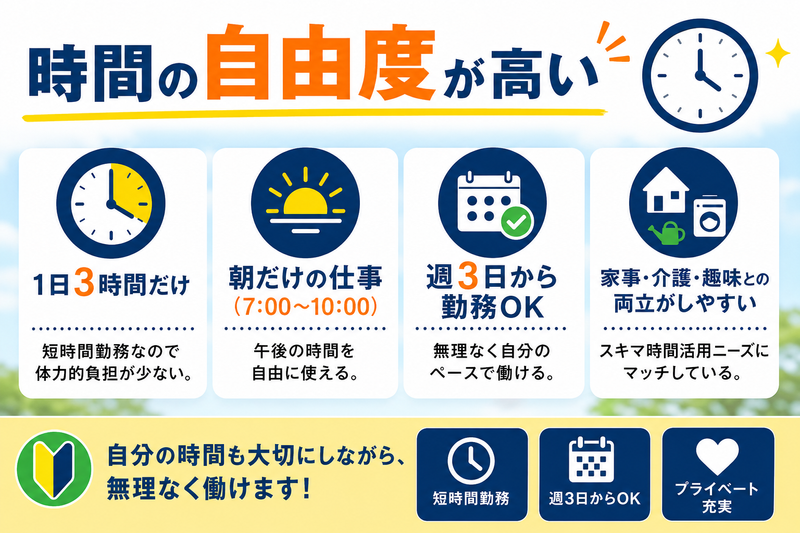 時間の自由度が高い

1日3時間だけ

短時間勤務なので体力的負担が少ない。

朝だけの仕事
(7:00〜10:00)

午後の時間を自由に使える。

週3日から勤務OK

無理なく自分のペースで働ける。

家事・介護・趣味との両立がしやすい

スキマ時間活用ニーズにマッチしている。

自分の時間も大切にしながら、無理なく働けます!

短時間勤務

週3日からOK

プライベート充実